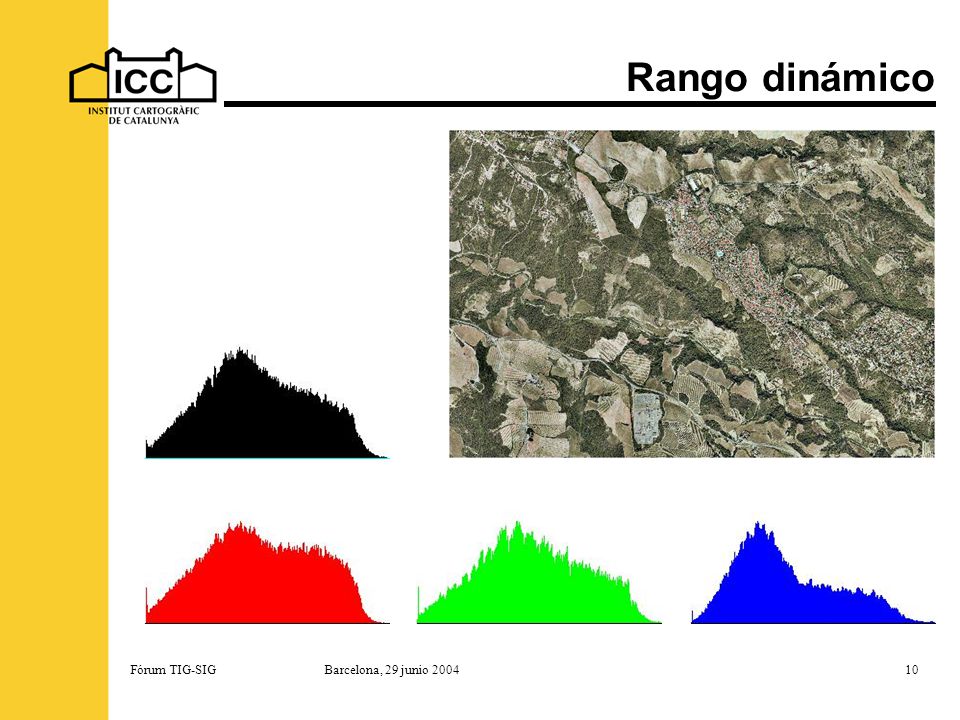 ICC
INSTITUT CARTOGRÀFIC DE CATALUNYA

Rango dinámico

Fòrum TIG-SIG

Barcelona, 29 junio 2004

10